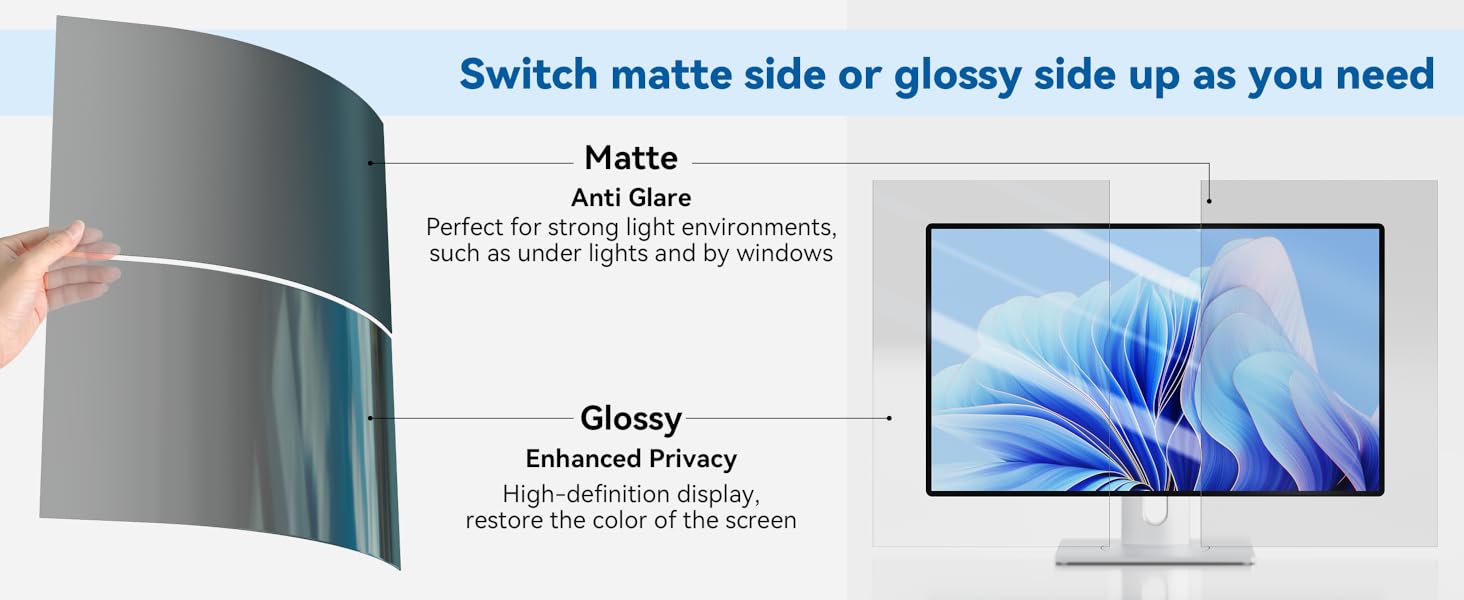 Switch matte side or glossy side up as you need

Matte
Anti Glare
Perfect for strong light environments, such as under lights and by windows

Glossy
Enhanced Privacy
High-definition display, restore the color of the screen